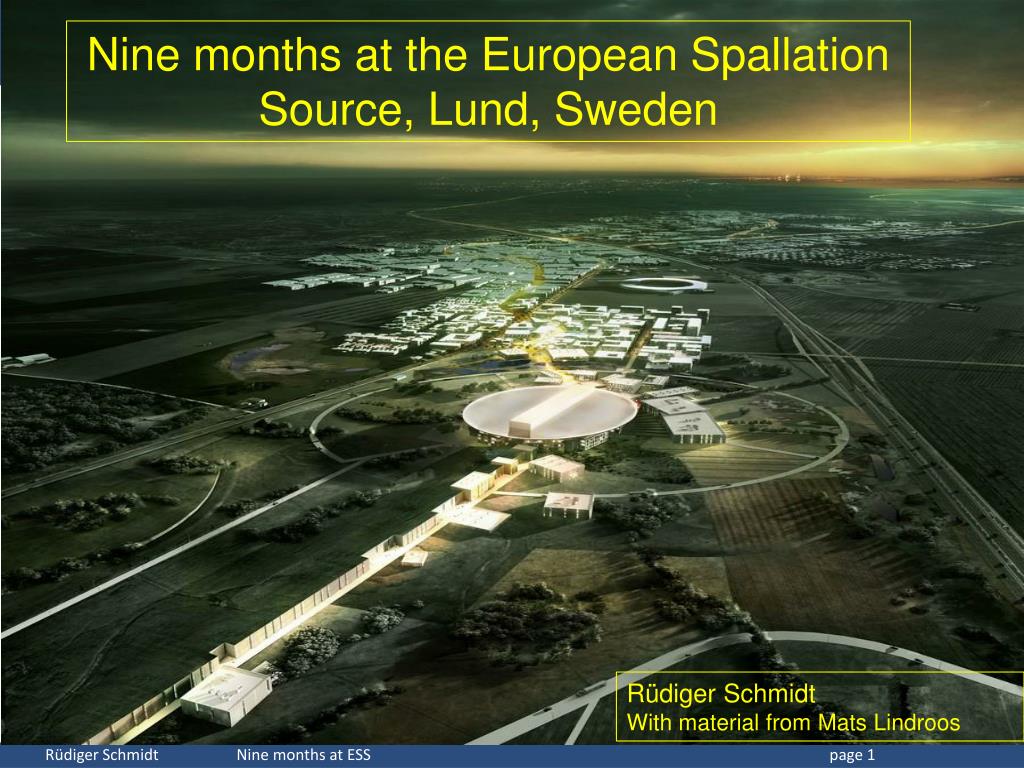 Nine months at the European Spallation Source, Lund, Sweden

Rüdiger Schmidt
With material from Mats Lindroos

Rüdiger Schmidt Nine months at ESS page 1